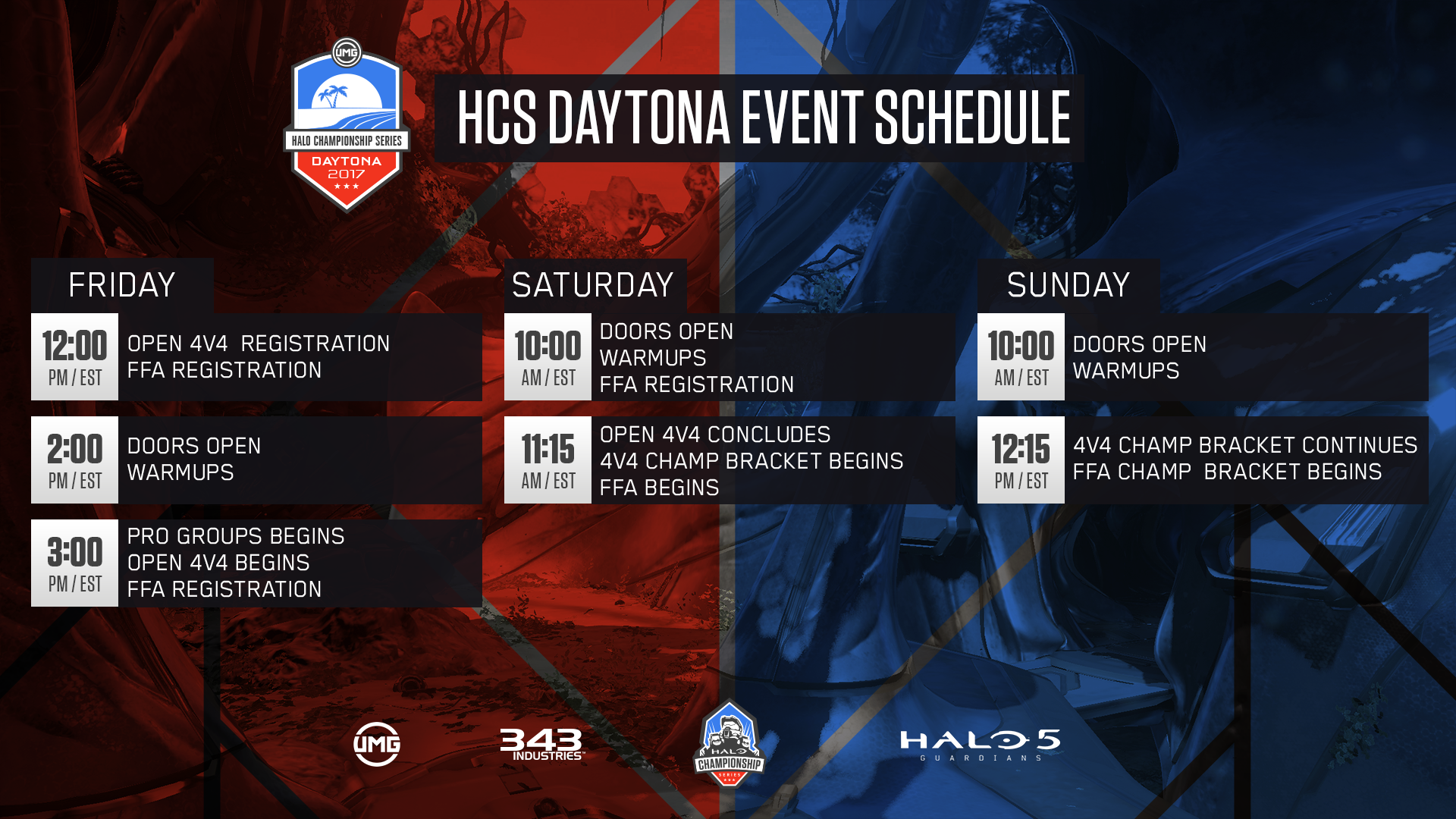 UMG
HALO CHAMPIONSHIP SERIES
DAYTONA
2017

HCS DAYTONA EVENT SCHEDULE

FRIDAY

12:00 PM / EST
OPEN 4V4 REGISTRATION
FFA REGISTRATION

2:00 PM / EST
DOORS OPEN
WARMUPS

3:00 PM / EST
PRO GROUPS BEGINS
OPEN 4V4 BEGINS
FFA REGISTRATION

SATURDAY

10:00 AM / EST
DOORS OPEN
WARMUPS
FFA REGISTRATION

11:15 AM / EST
OPEN 4V4 CONCLUDES
4V4 CHAMP BRACKET BEGINS
FFA BEGINS

SUNDAY

10:00 AM / EST
DOORS OPEN
WARMUPS

12:15 PM / EST
4V4 CHAMP BRACKET CONTINUES
FFA CHAMP BRACKET BEGINS

UMG
343 INDUSTRIES
HALO CHAMPIONSHIP SERIES
HALO 5 GUARDIANS